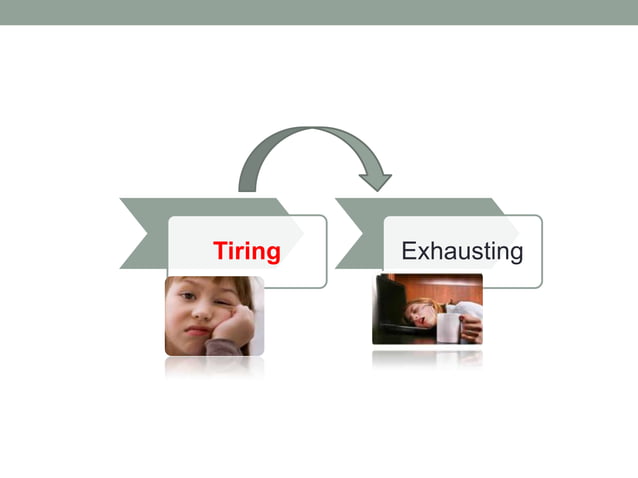 Tiring

Exhausting